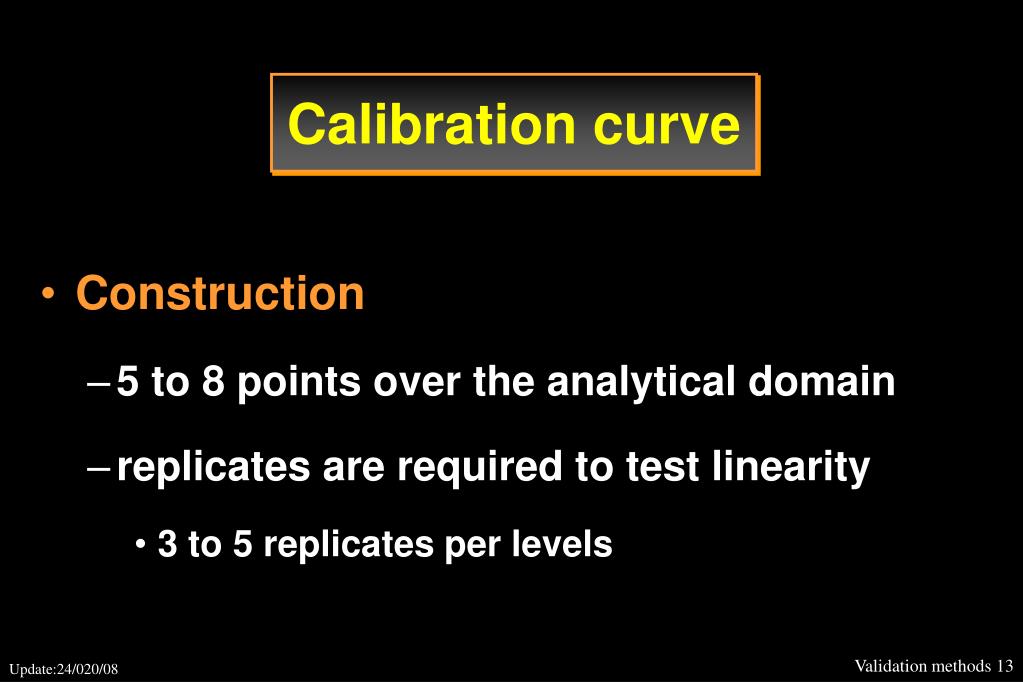 Calibration curve

• Construction

– 5 to 8 points over the analytical domain

– replicates are required to test linearity

• 3 to 5 replicates per levels

Update:24/020/08

Validation methods 13